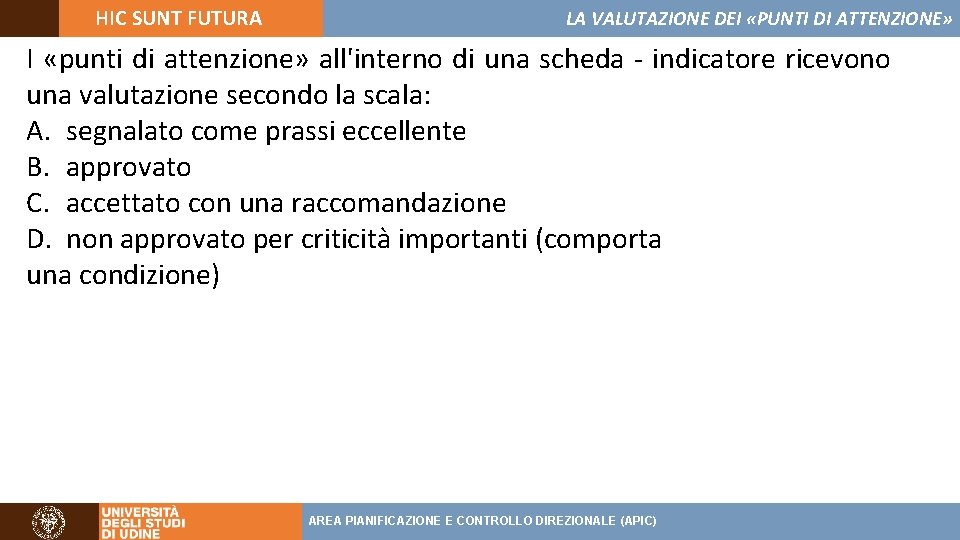 HIC SUNT FUTURA

LA VALUTAZIONE DEI «PUNTI DI ATTENZIONE»

I «punti di attenzione» all'interno di una scheda - indicatore ricevono una valutazione secondo la scala:
A. segnalato come prassi eccellente
B. approvato
C. accettato con una raccomandazione
D. non approvato per criticità importanti (comporta una condizione)

UNIVERSITÀ DEGLI STUDI DI UDINE

AREA PIANIFICAZIONE E CONTROLLO DIREZIONALE (APIC)